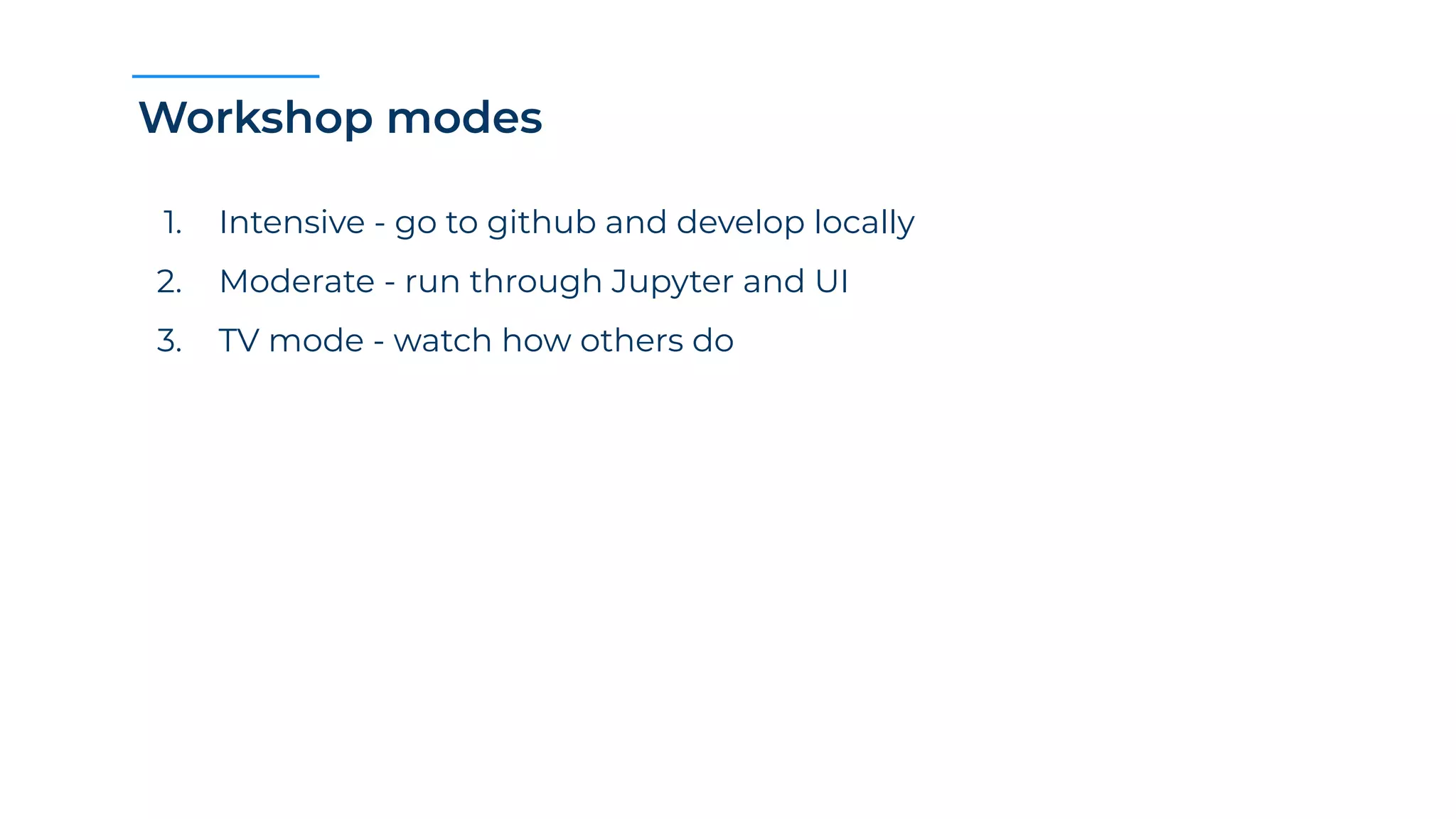 Workshop modes

1. Intensive - go to github and develop locally
2. Moderate - run through Jupyter and UI
3. TV mode - watch how others do